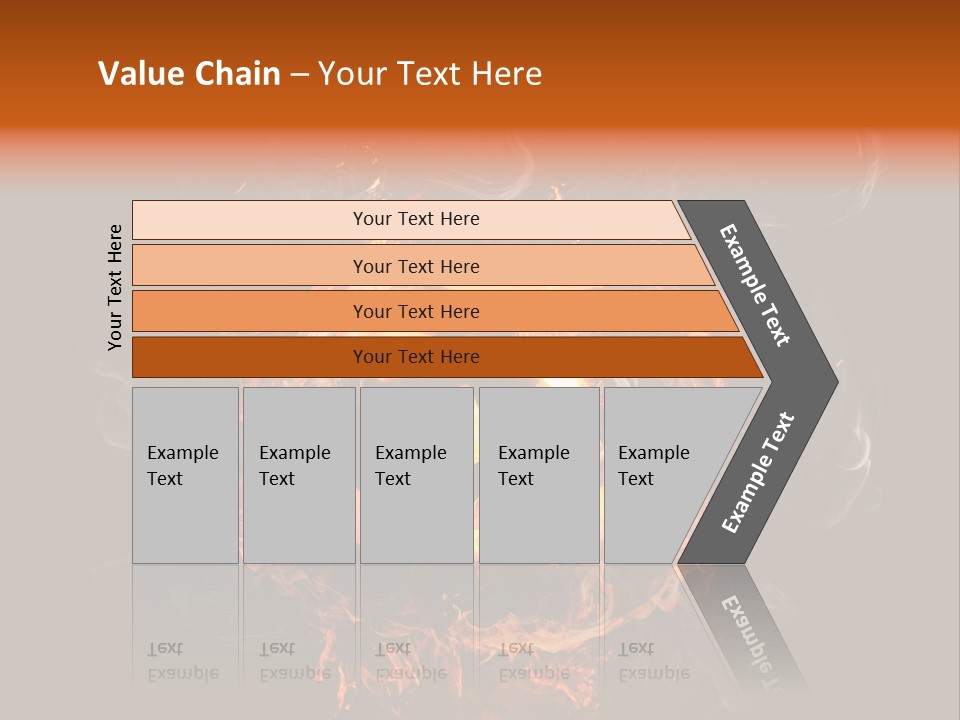 Value Chain – Your Text Here

Your Text Here

Your Text Here

Your Text Here

Your Text Here

Your Text Here

Example Text

Example Text

Example Text

Example Text

Example Text

Example Text

Example Text